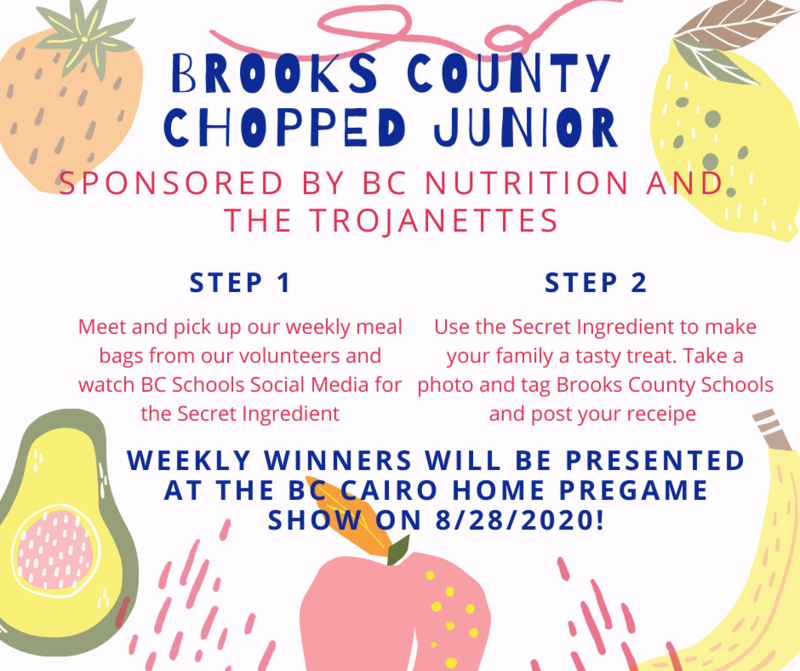 BROOKS COUNTY CHOPPED JUNIOR

SPONSORED BY BC NUTRITION AND THE TROJANETTES

STEP 1

Meet and pick up our weekly meal bags from our volunteers and watch BC Schools Social Media for the Secret Ingredient

STEP 2

Use the Secret Ingredient to make your family a tasty treat. Take a photo and tag Brooks County Schools and post your receipe

WEEKLY WINNERS WILL BE PRESENTED AT THE BC CAIRO HOME PREGAME SHOW ON 8/28/2020!